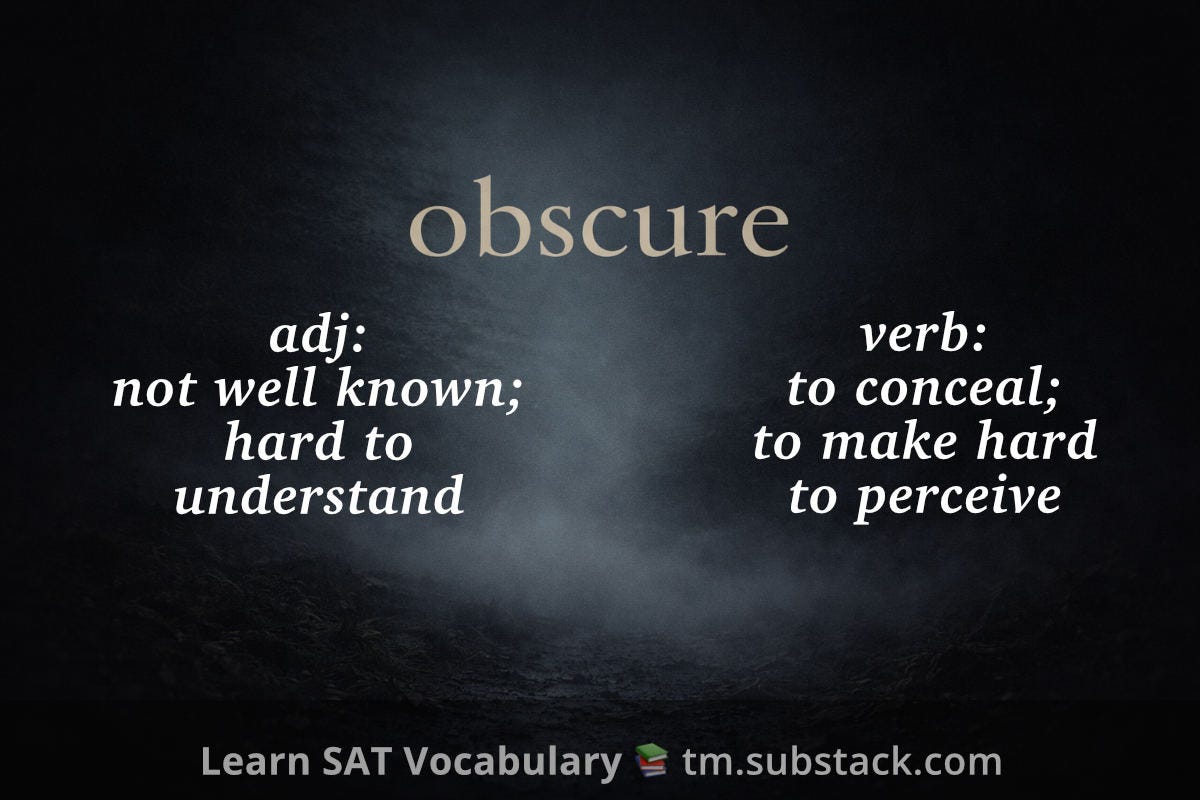 obscure

adj:
not well known;
hard to
understand

verb:
to conceal;
to make hard
to perceive

Learn SAT Vocabulary 📚 tm.substack.com